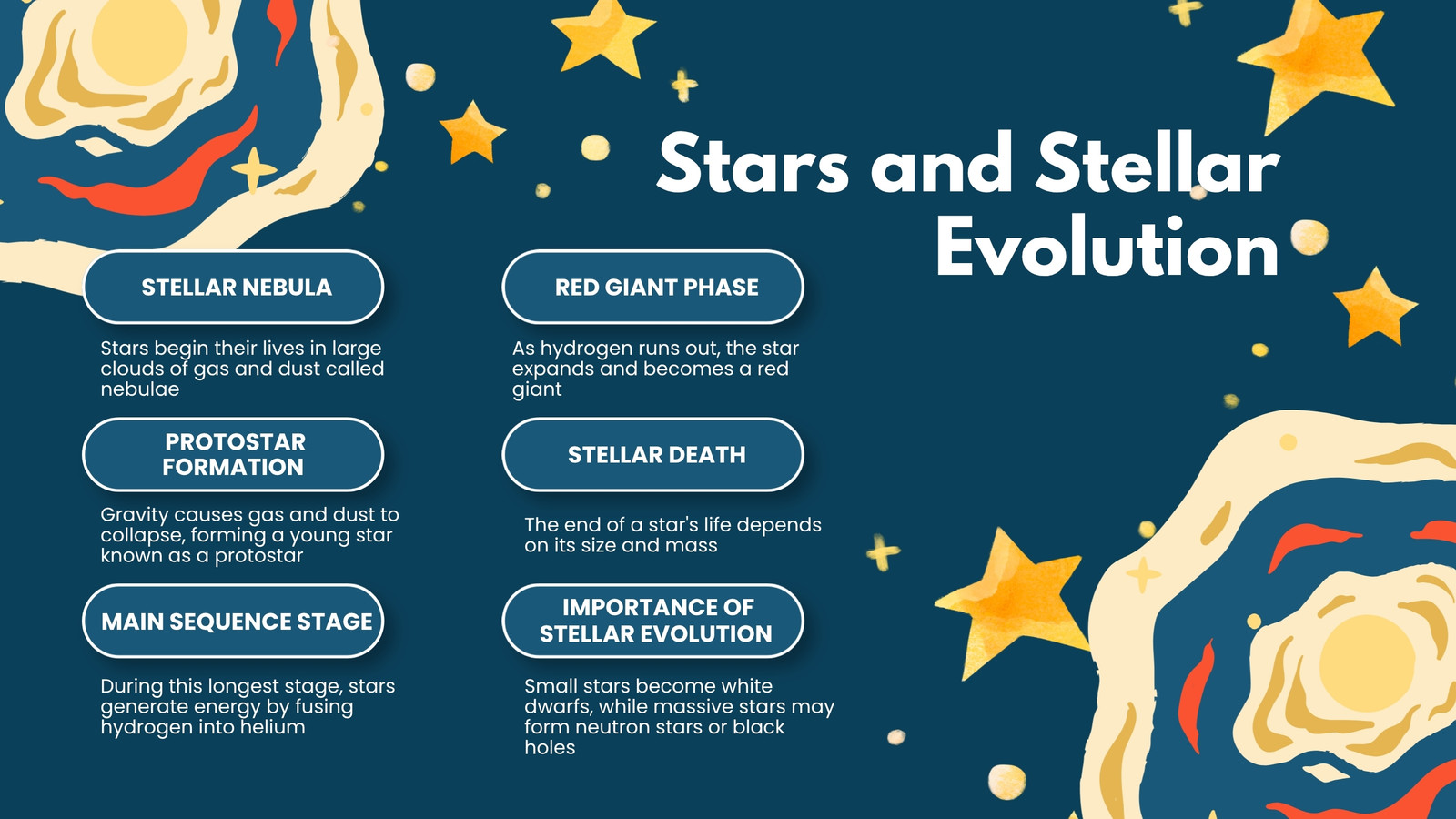 Stars and Stellar Evolution

STELLAR NEBULA

Stars begin their lives in large clouds of gas and dust called nebulae

PROTOSTAR FORMATION

Gravity causes gas and dust to collapse, forming a young star known as a protostar

MAIN SEQUENCE STAGE

During this longest stage, stars generate energy by fusing hydrogen into helium

RED GIANT PHASE

As hydrogen runs out, the star expands and becomes a red giant

STELLAR DEATH

The end of a star's life depends on its size and mass

IMPORTANCE OF STELLAR EVOLUTION

Small stars become white dwarfs, while massive stars may form neutron stars or black holes